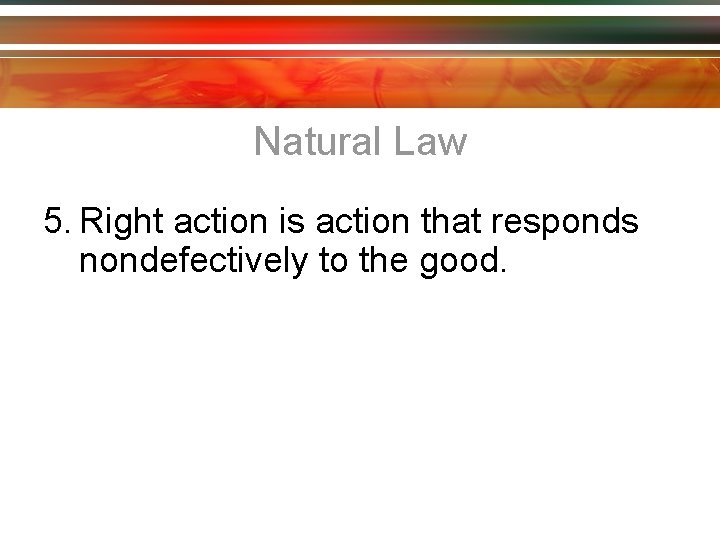 Natural Law

5. Right action is action that responds nondefectively to the good.